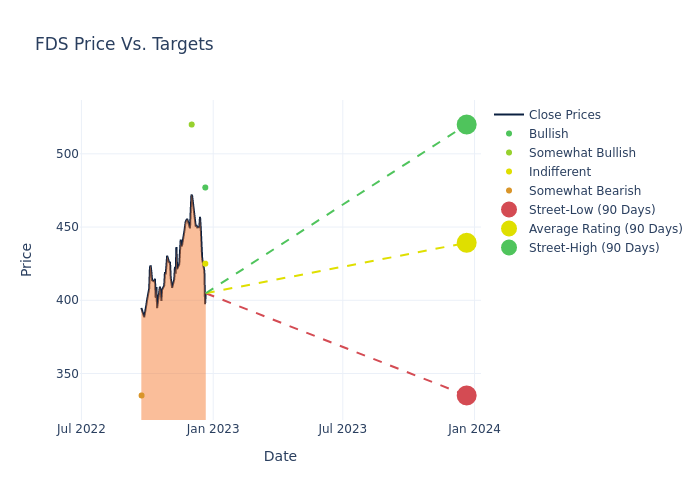 FDS Price Vs. Targets

Price

500
450
400
350

Jul 2022
Jan 2023
Jul 2023
Jan 2024

Date

Close Prices
Bullish
Somewhat Bullish
Indifferent
Somewhat Bearish
Street-Low (90 Days)
Average Rating (90 Days)
Street-High (90 Days)